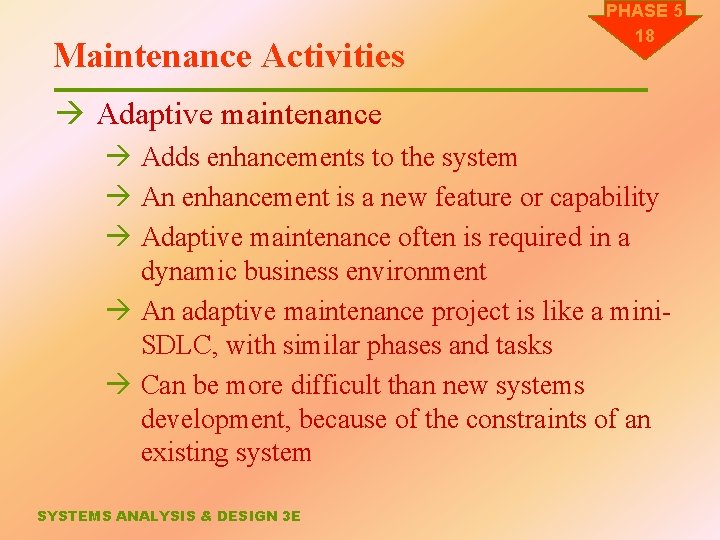 PHASE 5
18

Maintenance Activities

→ Adaptive maintenance

→ Adds enhancements to the system

→ An enhancement is a new feature or capability

→ Adaptive maintenance often is required in a dynamic business environment

→ An adaptive maintenance project is like a mini-SDLC, with similar phases and tasks

→ Can be more difficult than new systems development, because of the constraints of an existing system

SYSTEMS ANALYSIS & DESIGN 3E